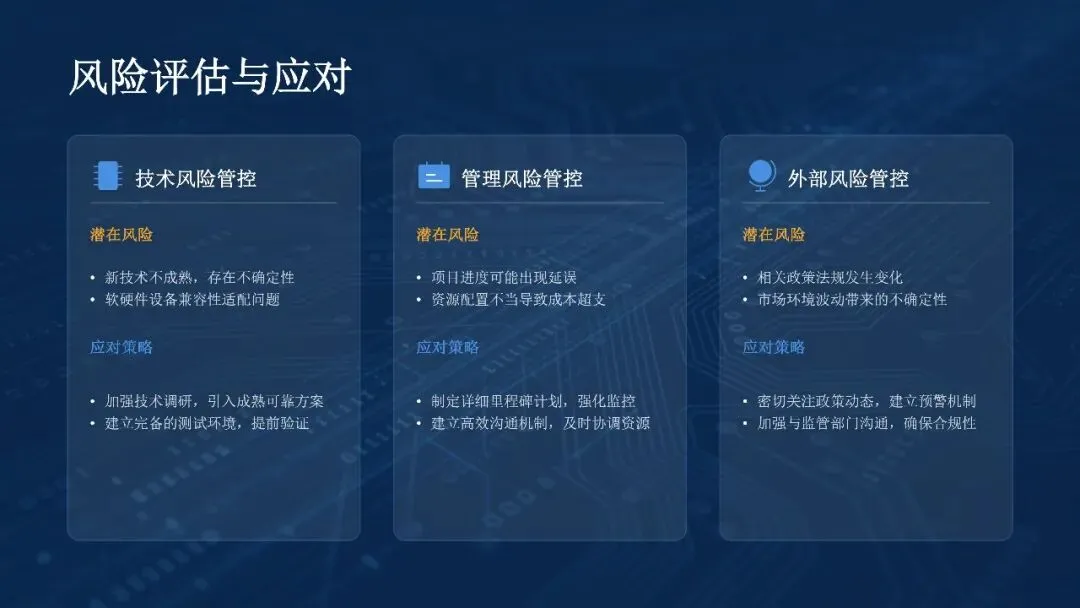 风险评估与应对

技术风险管控

潜在风险

• 新技术不成熟，存在不确定性
• 软硬件设备兼容性适配问题

应对策略

• 加强技术调研，引入成熟可靠方案
• 建立完备的测试环境，提前验证

管理风险管控

潜在风险

• 项目进度可能出现延误
• 资源配置不当导致成本超支

应对策略

• 制定详细里程碑计划，强化监控
• 建立高效沟通机制，及时协调资源

外部风险管控

潜在风险

• 相关政策法规发生变化
• 市场环境波动带来的不确定性

应对策略

• 密切关注政策动态，建立预警机制
• 加强与监管部门沟通，确保合规性